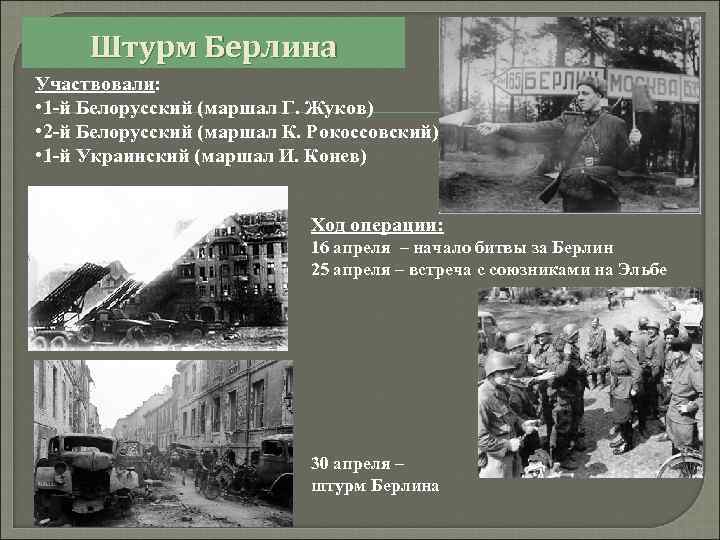 Штурм Берлина

Участвовали:
•1-й Белорусский (маршал Г. Жуков)
•2-й Белорусский (маршал К. Рокоссовский)
•1-й Украинский (маршал И. Конев)

165 БЕРЛИН МОСКВА

Ход операции:
16 апреля – начало битвы за Берлин
25 апреля – встреча с союзниками на Эльбе

30 апреля – штурм Берлина